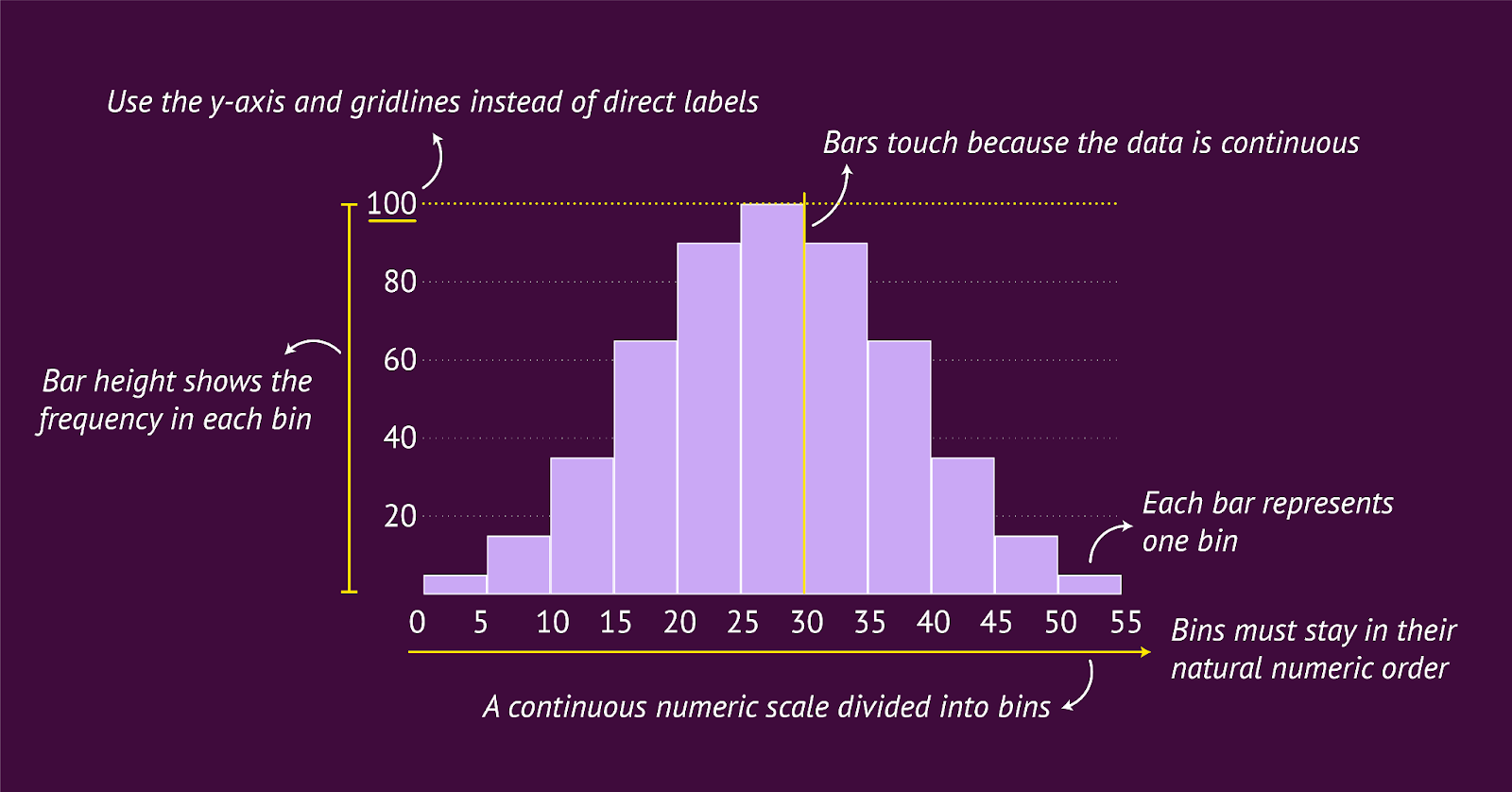 Use the y-axis and gridlines instead of direct labels

Bars touch because the data is continuous

100
80
60
40
20

Bar height shows the frequency in each bin

Each bar represents one bin

0 5 10 15 20 25 30 35 40 45 50 55

Bins must stay in their natural numeric order

A continuous numeric scale divided into bins